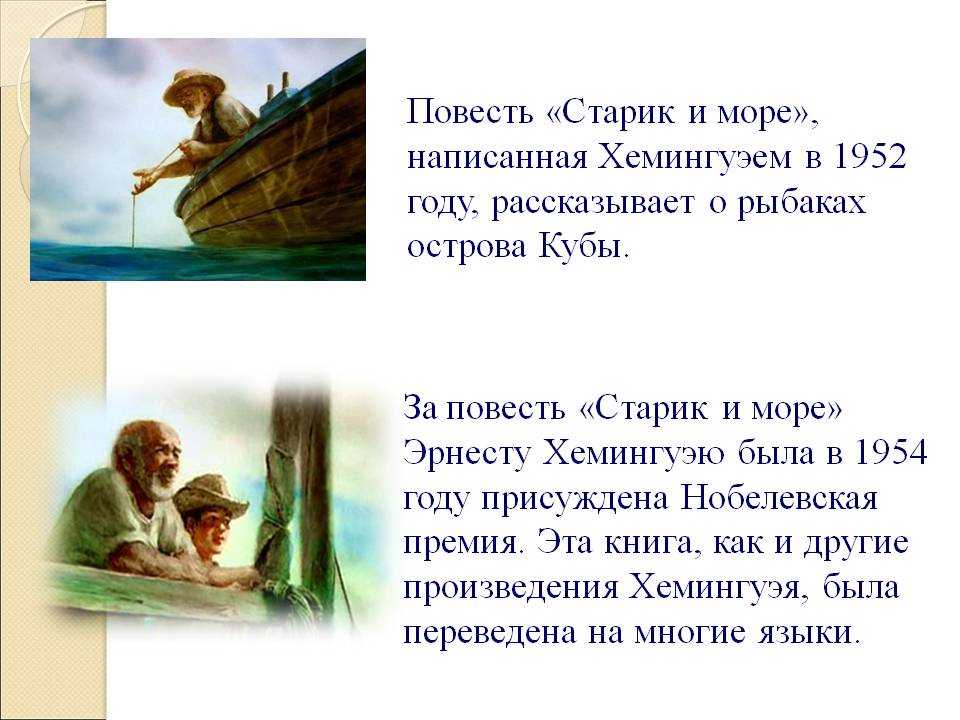 Повесть «Старик и море», написанная Хемингуэем в 1952 году, рассказывает о рыбаках острова Кубы.

За повесть «Старик и море» Эрнесту Хемингуэю была в 1954 году присуждена Нобелевская премия. Эта книга, как и другие произведения Хемингуэя, была переведена на многие языки.